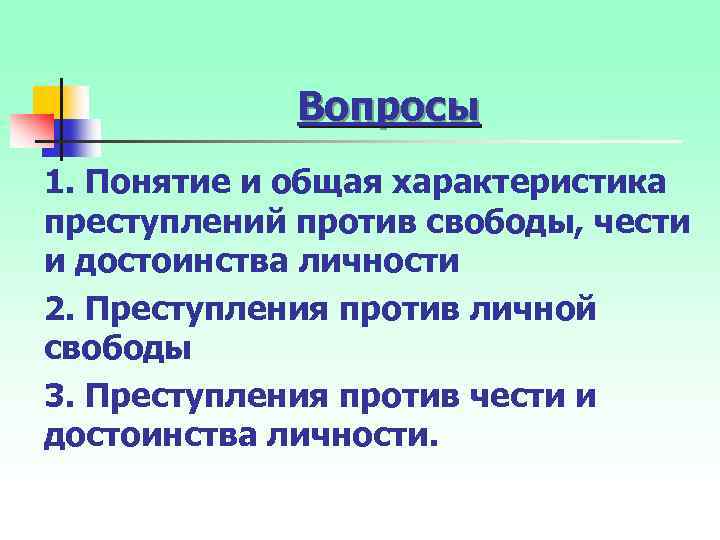 Вопросы

1. Понятие и общая характеристика преступлений против свободы, чести и достоинства личности

2. Преступления против личной свободы

3. Преступления против чести и достоинства личности.